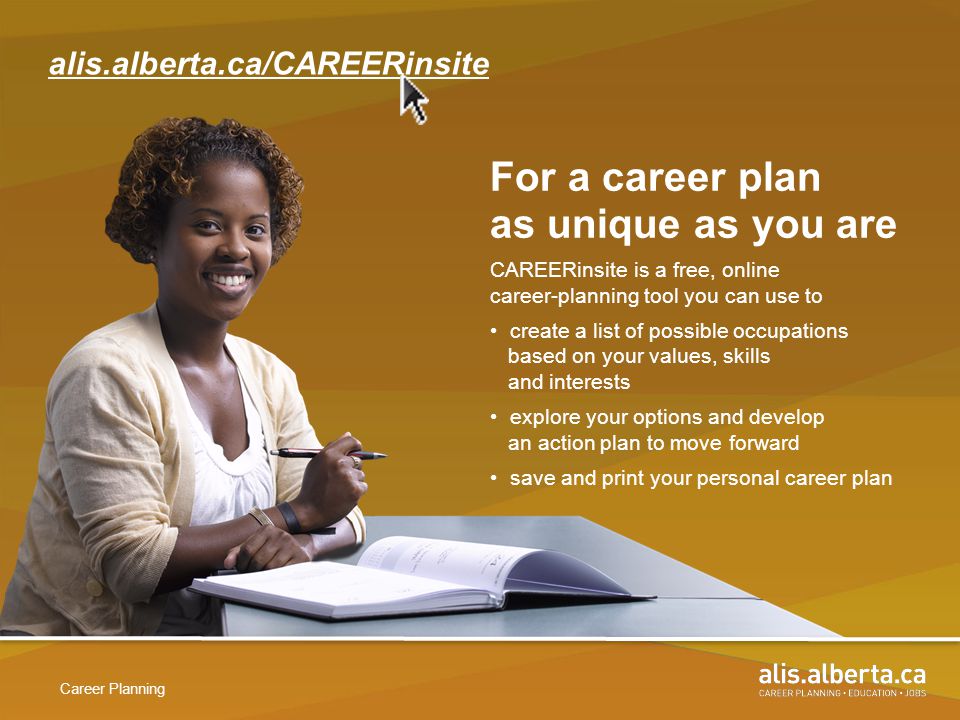 alis.alberta.ca/CAREERinsite

For a career plan as unique as you are

CAREERinsite is a free, online career-planning tool you can use to

• create a list of possible occupations based on your values, skills and interests

• explore your options and develop an action plan to move forward

• save and print your personal career plan

Career Planning

alis.alberta.ca
CAREER PLANNING • EDUCATION • JOBS